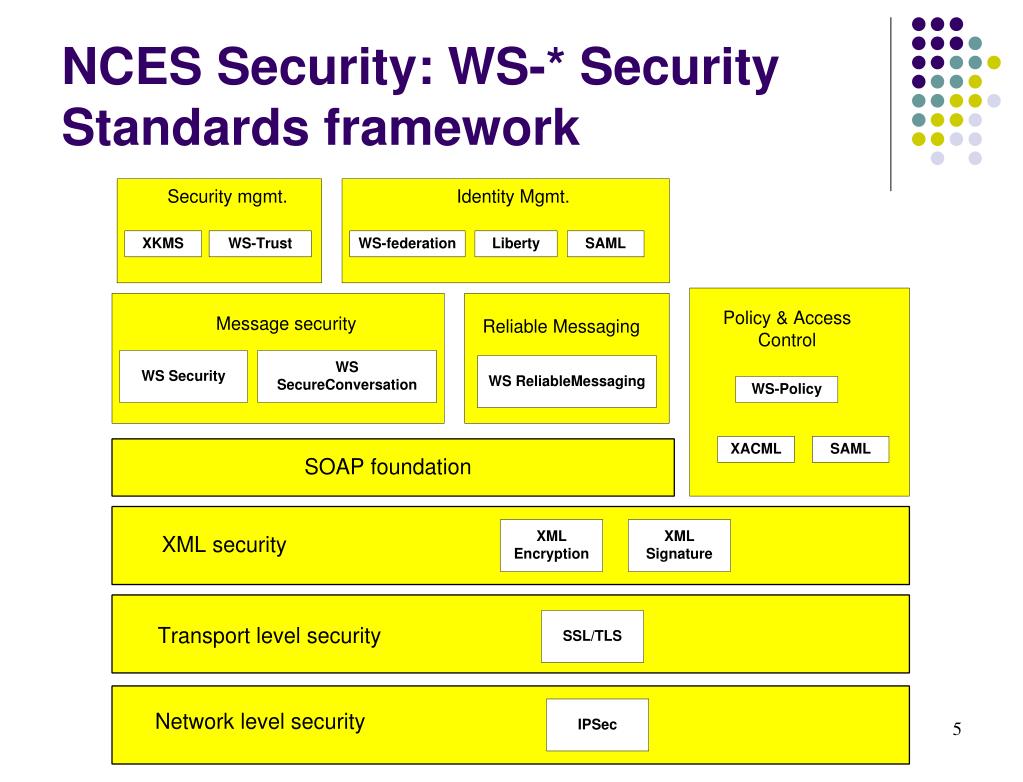 NCES Security: WS-* Security Standards framework

Security mgmt.
XKMS
WS-Trust

Identity Mgmt.
WS-federation
Liberty
SAML

Message security
WS Security
WS SecureConversation

Reliable Messaging
WS ReliableMessaging

Policy & Access Control
WS-Policy
XACML
SAML

SOAP foundation

XML security
XML Encryption
XML Signature

Transport level security
SSL/TLS

Network level security
IPSec

5